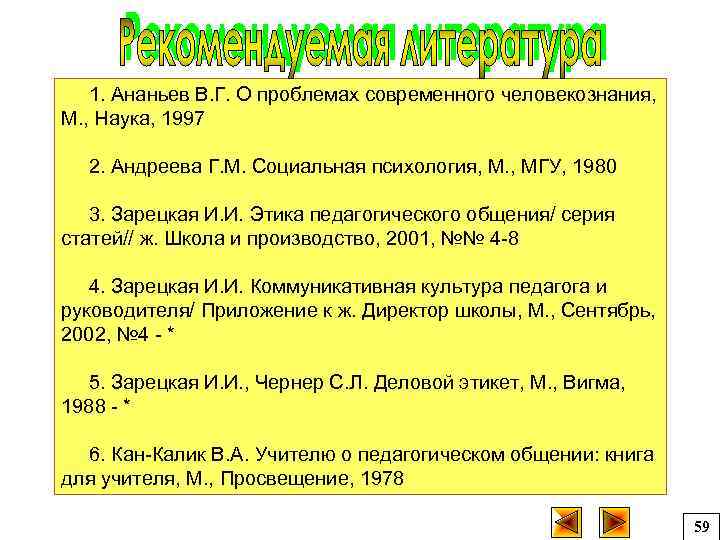 Рекомендуемая литература

1. Ананьев В.Г. О проблемах современного человекознания, М., Наука, 1997

2. Андреева Г.М. Социальная психология, М., МГУ, 1980

3. Зарецкая И.И. Этика педагогического общения/ серия статей// ж. Школа и производство, 2001, №№ 4-8

4. Зарецкая И.И. Коммуникативная культура педагога и руководителя/ Приложение к ж. Директор школы, М., Сентябрь, 2002, №4 - *

5. Зарецкая И.И., Чернер С.Л. Деловой этикет, М., Вигма, 1988 - *

6. Кан-Калик В.А. Учителю о педагогическом общении: книга для учителя, М., Просвещение, 1978

59